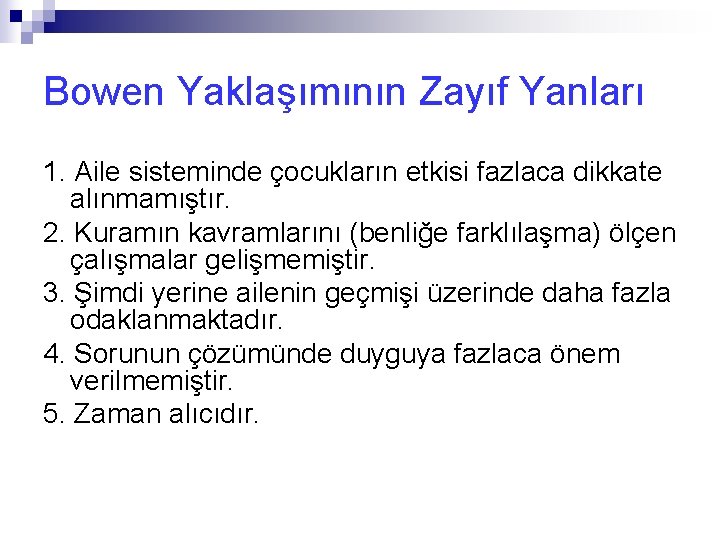 Bowen Yaklaşımının Zayıf Yanları

1. Aile sisteminde çocukların etkisi fazlaca dikkate alınmamıştır.

2. Kuramın kavramlarını (benliğe farklılaşma) ölçen çalışmalar gelişmemiştir.

3. Şimdi yerine ailenin geçmişi üzerinde daha fazla odaklanmaktadır.

4. Sorunun çözümünde duyguya fazlaca önem verilmemiştir.

5. Zaman alıcıdır.